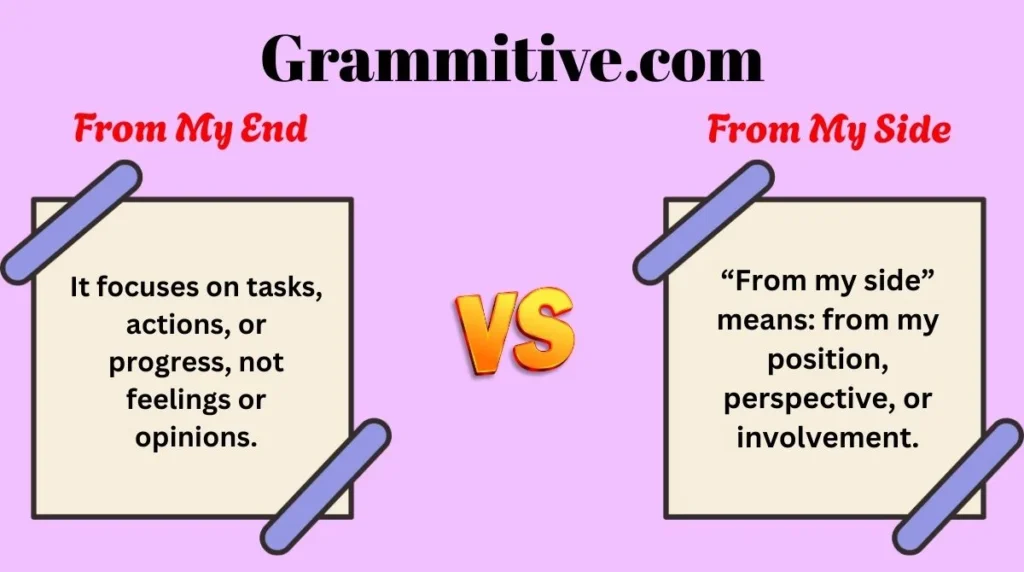 Grammitive.com

From My End

It focuses on tasks, actions, or progress, not feelings or opinions.

VS

From My Side

“From my side” means: from my position, perspective, or involvement.